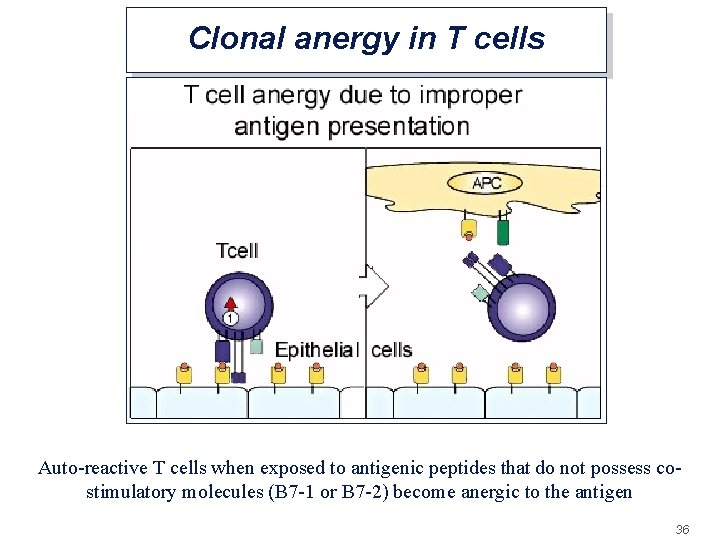 Clonal anergy in T cells

T cell anergy due to improper antigen presentation

APC

Tcell

1

Epithelial cells

Auto-reactive T cells when exposed to antigenic peptides that do not possess co-stimulatory molecules (B7-1 or B7-2) become anergic to the antigen

36